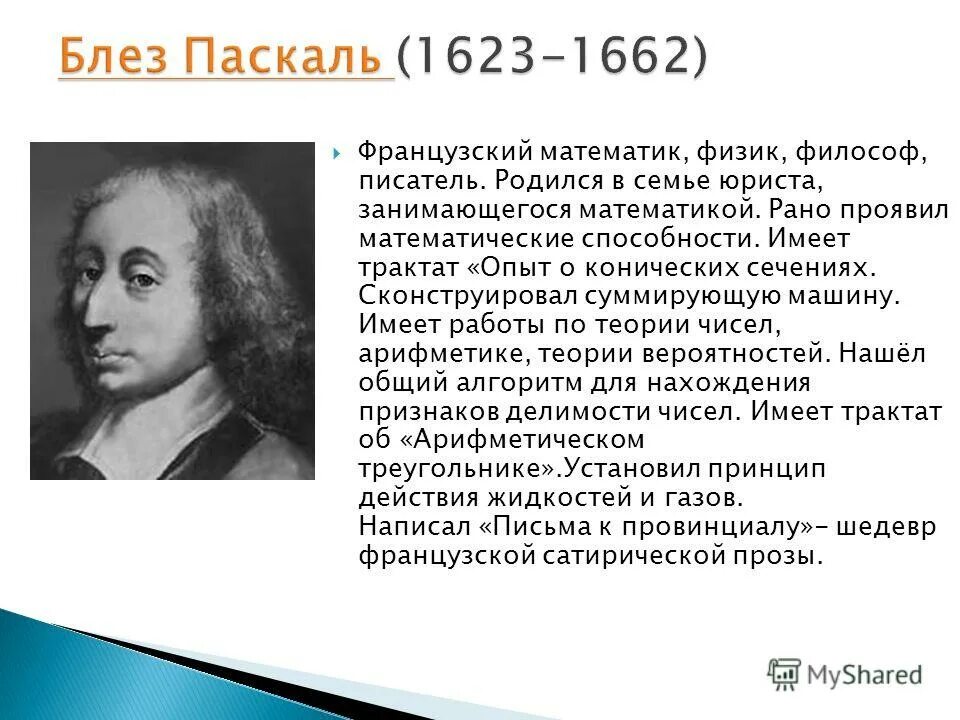 Блез Паскаль (1623-1662)

Французский математик, физик, философ, писатель. Родился в семье юриста, занимающегося математикой. Рано проявил математические способности. Имеет трактат «Опыт о конических сечениях. Сконструировал суммирующую машину. Имеет работы по теории чисел, арифметике, теории вероятностей. Нашёл общий алгоритм для нахождения признаков делимости чисел. Имеет трактат об «Арифметическом треугольнике».Установил принцип действия жидкостей и газов. Написал «Письма к провинциалу»- шедевр французской сатирической прозы.

MyShared